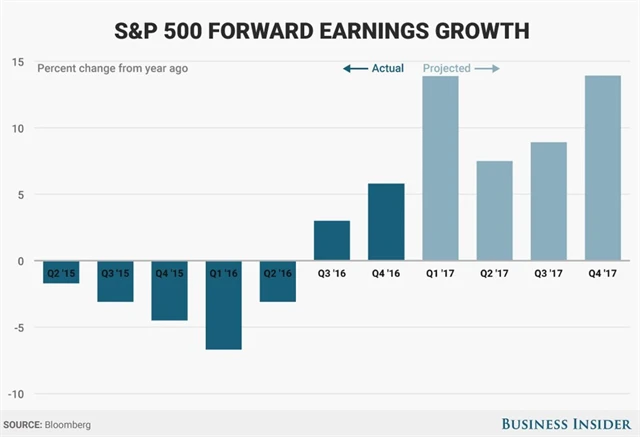 S&P 500 FORWARD EARNINGS GROWTH

Percent change from year ago

← Actual Projected →

15
10
5
0
-5
-10

Q2 '15 Q3 '15 Q4 '15 Q1 '16 Q2 '16 Q3 '16 Q4 '16 Q1 '17 Q2 '17 Q3 '17 Q4 '17

SOURCE: Bloomberg

BUSINESS INSIDER